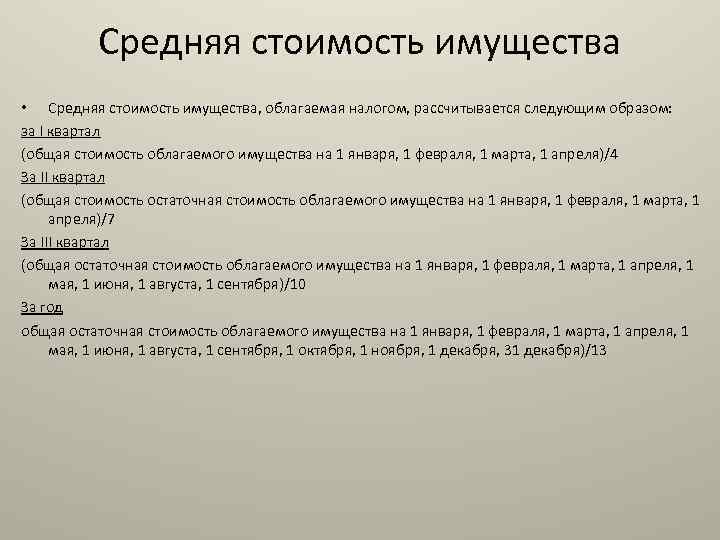 Средняя стоимость имущества

• Средняя стоимость имущества, облагаемая налогом, рассчитывается следующим образом:

за I квартал

(общая стоимость облагаемого имущества на 1 января, 1 февраля, 1 марта, 1 апреля)/4

За II квартал

(общая стоимость остаточная стоимость облагаемого имущества на 1 января, 1 февраля, 1 марта, 1 апреля)/7

За III квартал

(общая остаточная стоимость облагаемого имущества на 1 января, 1 февраля, 1 марта, 1 апреля, 1 мая, 1 июня, 1 августа, 1 сентября)/10

За год

общая остаточная стоимость облагаемого имущества на 1 января, 1 февраля, 1 марта, 1 апреля, 1 мая, 1 июня, 1 августа, 1 сентября, 1 октября, 1 ноября, 1 декабря, 31 декабря)/13